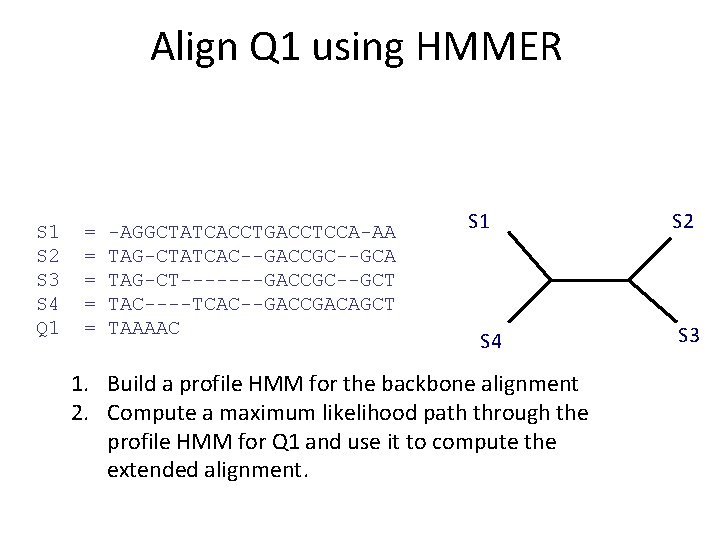 Align Q1 using HMMER

S1 = -AGGCTATCACCTGACCTCCA-AA
S2 = TAG-CTATCAC--GACCGC--GCA
S3 = TAG-CT-------GACCGC--GCT
S4 = TAC----TCAC--GACCGACAGCT
Q1 = TAAAAC

S1
S2
S4
S3

1. Build a profile HMM for the backbone alignment
2. Compute a maximum likelihood path through the profile HMM for Q1 and use it to compute the extended alignment.